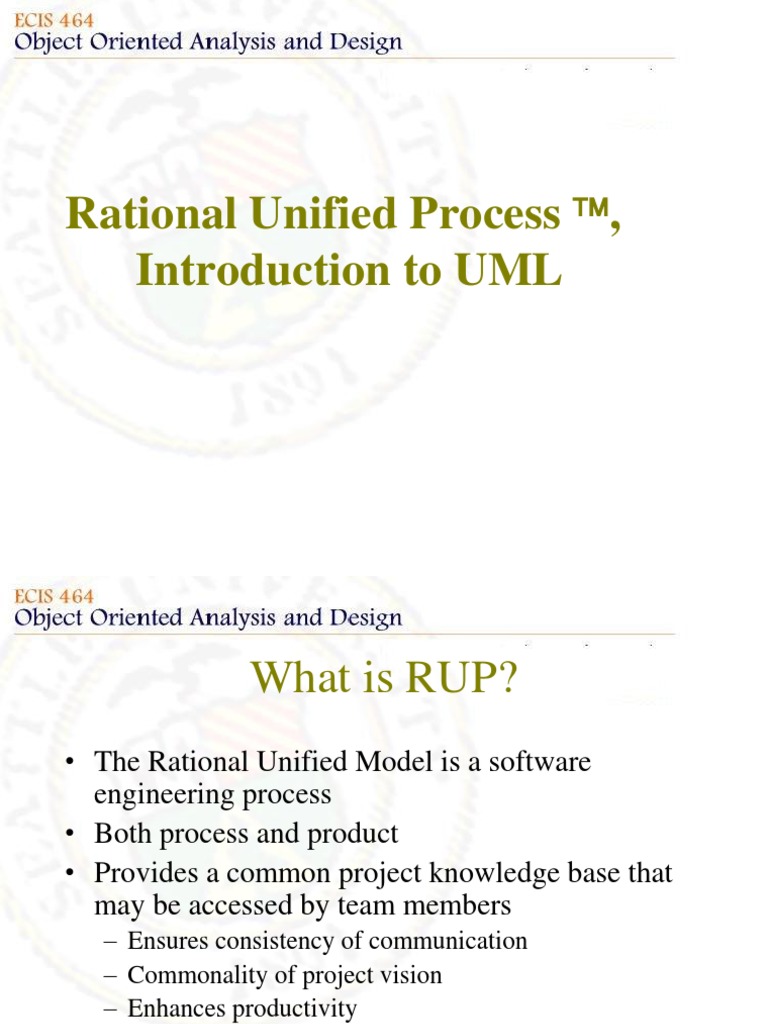 ECIS 464
Object Oriented Analysis and Design

Rational Unified Process ™, Introduction to UML

ECIS 464
Object Oriented Analysis and Design

What is RUP?

• The Rational Unified Model is a software engineering process
• Both process and product
• Provides a common project knowledge base that may be accessed by team members
– Ensures consistency of communication
– Commonality of project vision
– Enhances productivity